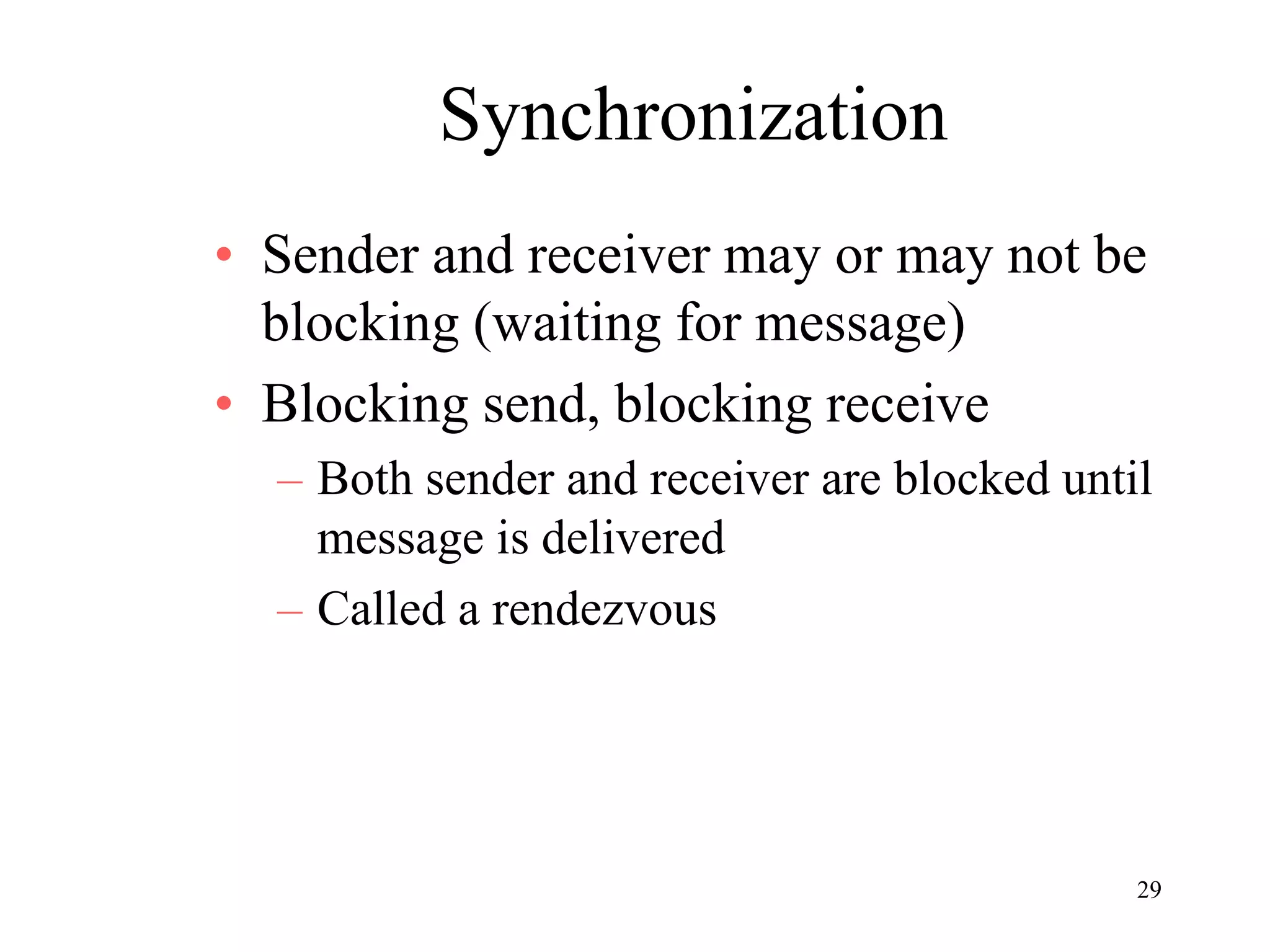 Synchronization

• Sender and receiver may or may not be blocking (waiting for message)
• Blocking send, blocking receive
– Both sender and receiver are blocked until message is delivered
– Called a rendezvous

29